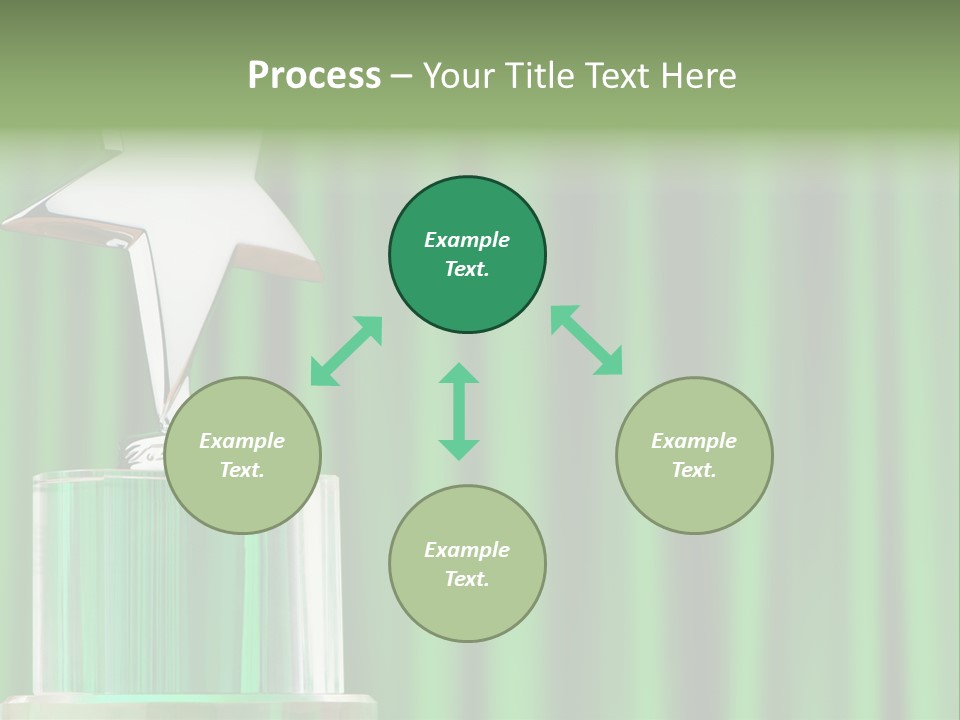 Process – Your Title Text Here

Example Text.

Example Text.

Example Text.

Example Text.